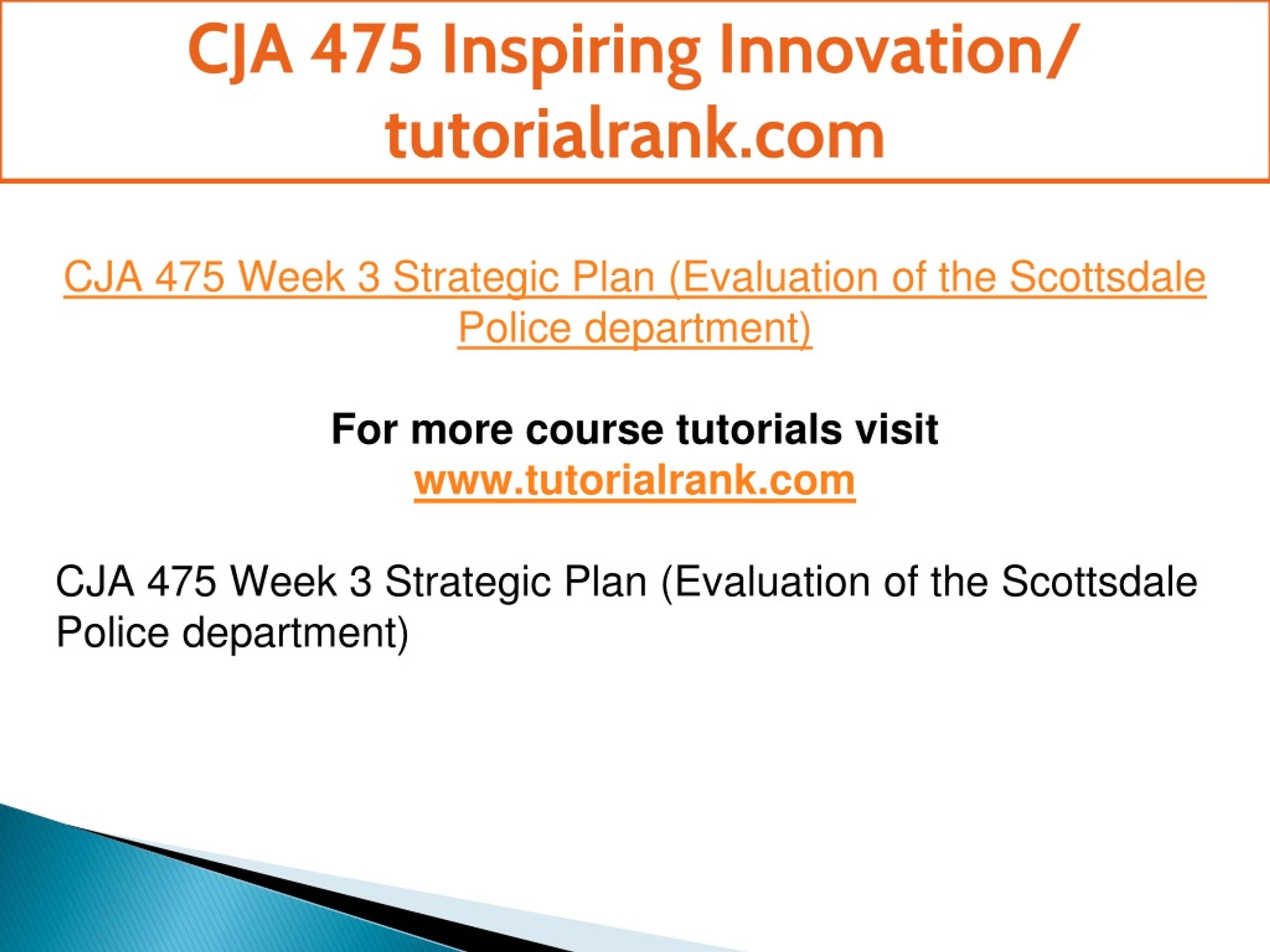 CJA 475 Inspiring Innovation/ tutorialrank.com

CJA 475 Week 3 Strategic Plan (Evaluation of the Scottsdale Police department)

For more course tutorials visit
www.tutorialrank.com

CJA 475 Week 3 Strategic Plan (Evaluation of the Scottsdale Police department)